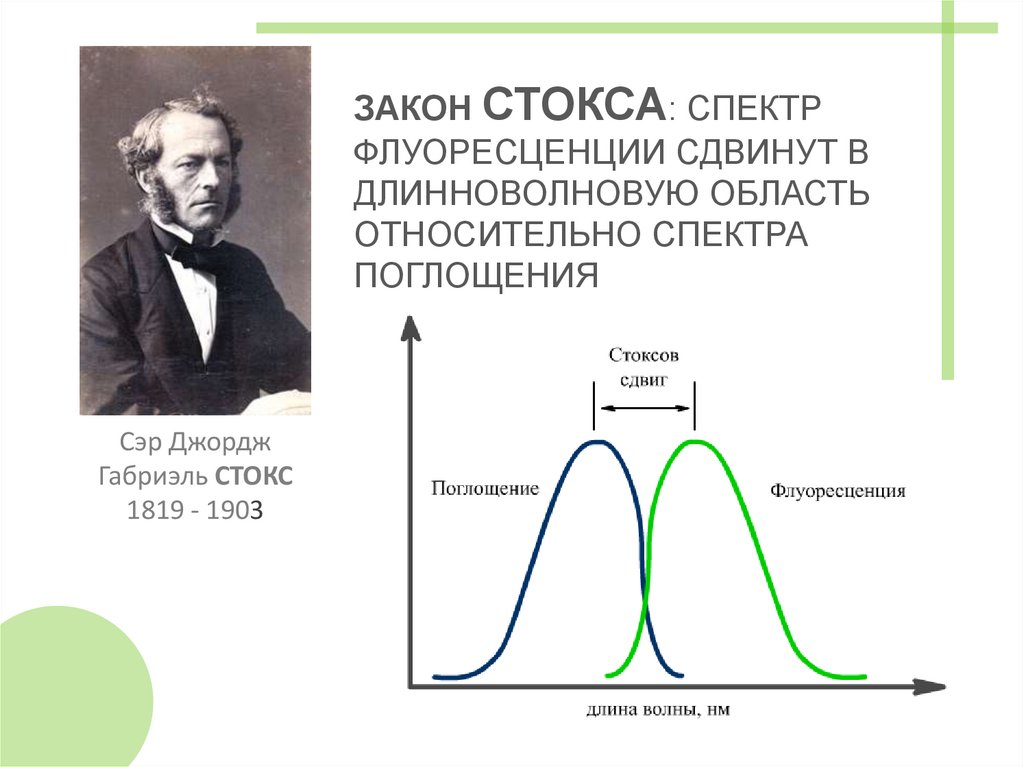 ЗАКОН СТОКСА: СПЕКТР ФЛУОРЕСЦЕНЦИИ СДВИНУТ В ДЛИННОВОЛНОВУЮ ОБЛАСТЬ ОТНОСИТЕЛЬНО СПЕКТРА ПОГЛОЩЕНИЯ

Сэр Джордж Габриэль СТОКС 1819 - 1903

Стоксов сдвиг

Поглощение

Флуоресценция

длина волны, нм